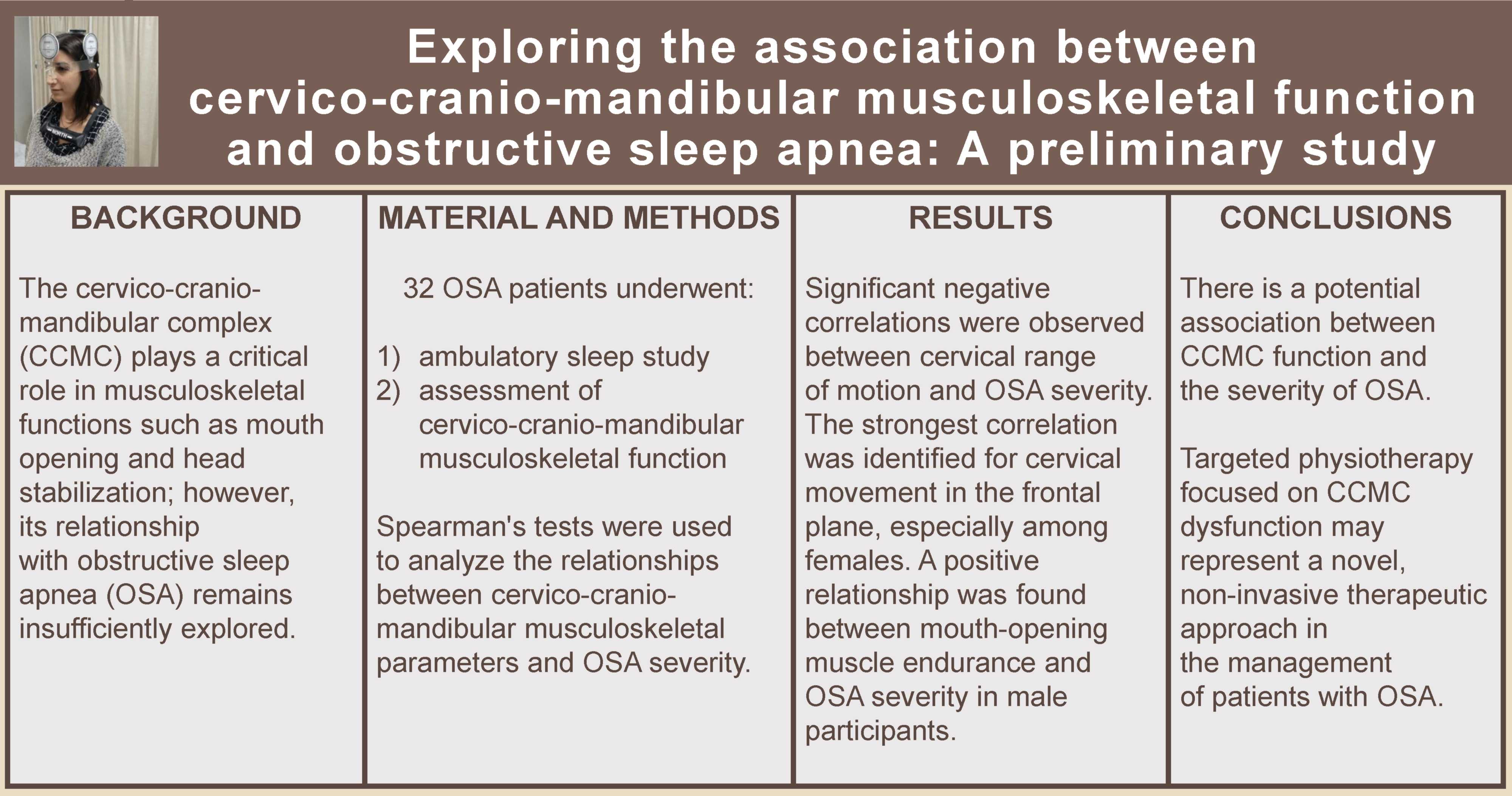 Exploring the association between cervico-cranio-mandibular musculoskeletal function and obstructive sleep apnea: A preliminary study

BACKGROUND

The cervico-cranio-mandibular complex (CCMC) plays a critical role in musculoskeletal functions such as mouth opening and head stabilization; however, its relationship with obstructive sleep apnea (OSA) remains insufficiently explored.

MATERIAL AND METHODS

32 OSA patients underwent:

1) ambulatory sleep study
2) assessment of cervico-cranio-mandibular musculoskeletal function

Spearman's tests were used to analyze the relationships between cervico-cranio-mandibular musculoskeletal parameters and OSA severity.

RESULTS

Significant negative correlations were observed between cervical range of motion and OSA severity. The strongest correlation was identified for cervical movement in the frontal plane, especially among females. A positive relationship was found between mouth-opening muscle endurance and OSA severity in male participants.

CONCLUSIONS

There is a potential association between CCMC function and the severity of OSA.

Targeted physiotherapy focused on CCMC dysfunction may represent a novel, non-invasive therapeutic approach in the management of patients with OSA.